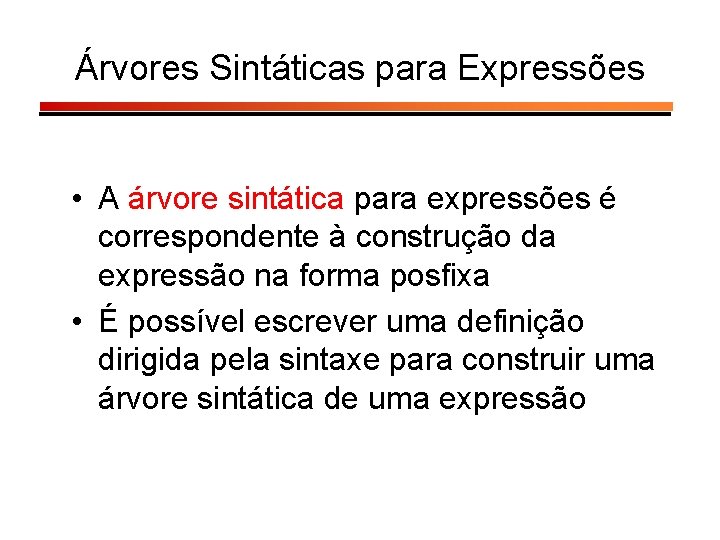 Árvores Sintáticas para Expressões

• A árvore sintática para expressões é correspondente à construção da expressão na forma posfixa

• É possível escrever uma definição dirigida pela sintaxe para construir uma árvore sintática de uma expressão